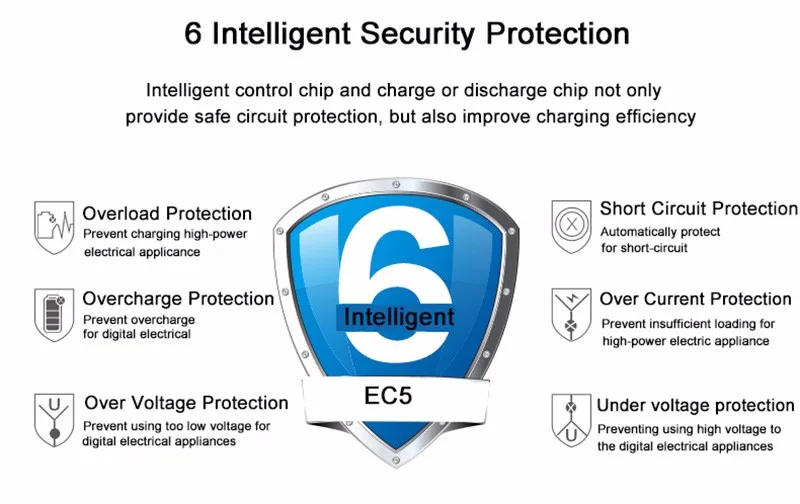 6 Intelligent Security Protection

Intelligent control chip and charge or discharge chip not only provide safe circuit protection, but also improve charging efficiency

Overload Protection
Prevent charging high-power electrical applicance

Overcharge Protection
Prevent overcharge for digital electrical

Over Voltage Protection
Prevent using too low voltage for digital electrical appliances

6
Intelligent
EC5

Short Circuit Protection
Automatically protect for short-circuit

Over Current Protection
Prevent insufficient loading for high-power electric appliance

Under voltage protection
Preventing using high voltage to the digital electrical appliances